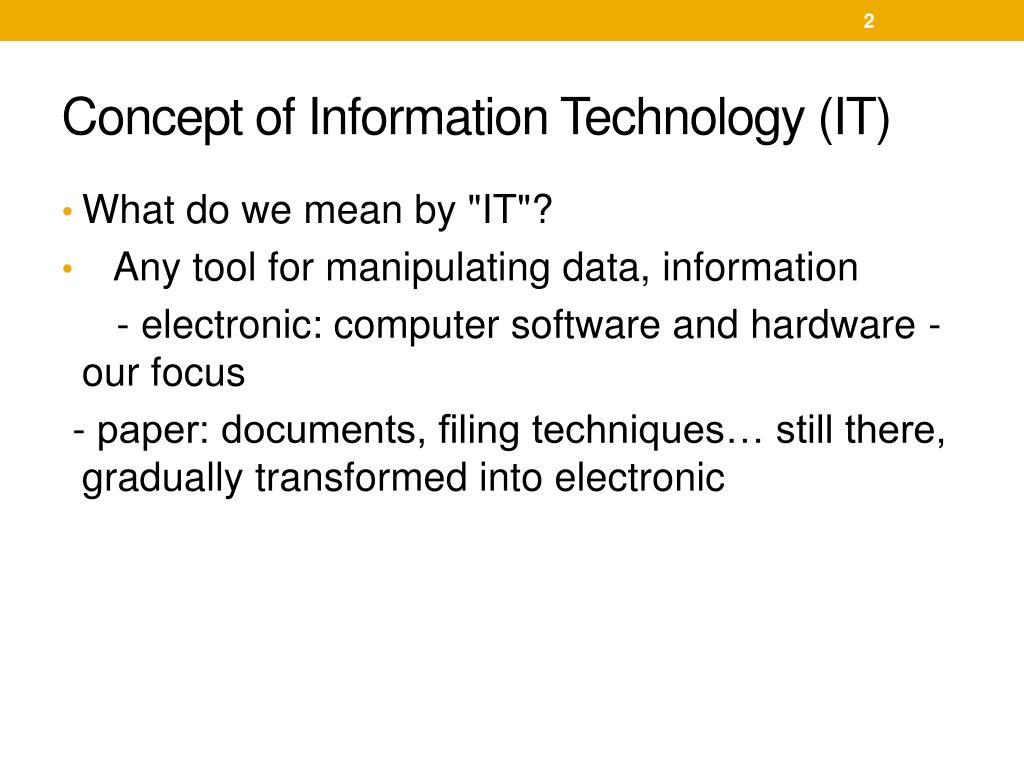 2

Concept of Information Technology (IT)

• What do we mean by "IT"?
• Any tool for manipulating data, information
- electronic: computer software and hardware - our focus
- paper: documents, filing techniques… still there, gradually transformed into electronic